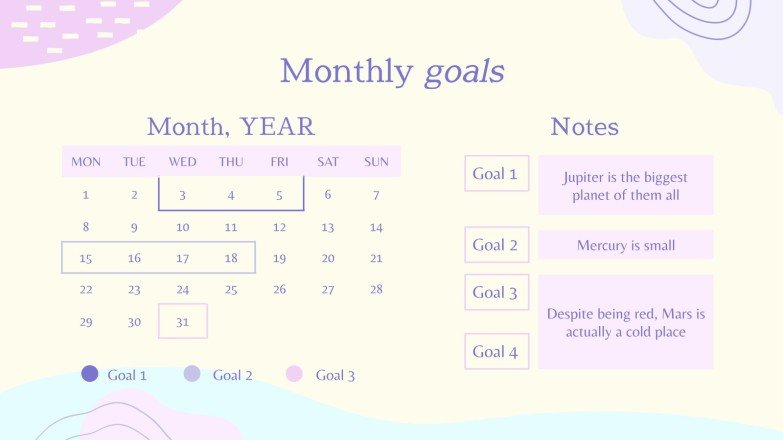 Monthly goals

Month, YEAR

| MON | TUE | WED | THU | FRI | SAT | SUN |
|---|---|---|---|---|---|---|
| 1 | 2 | 3 | 4 | 5 | 6 | 7 |
| 8 | 9 | 10 | 11 | 12 | 13 | 14 |
| 15 | 16 | 17 | 18 | 19 | 20 | 21 |
| 22 | 23 | 24 | 25 | 26 | 27 | 28 |
| 29 | 30 | 31 | | | | |

Goal 1 Goal 2 Goal 3

Notes

Goal 1 Jupiter is the biggest planet of them all

Goal 2 Mercury is small

Goal 3

Goal 4

Despite being red, Mars is actually a cold place